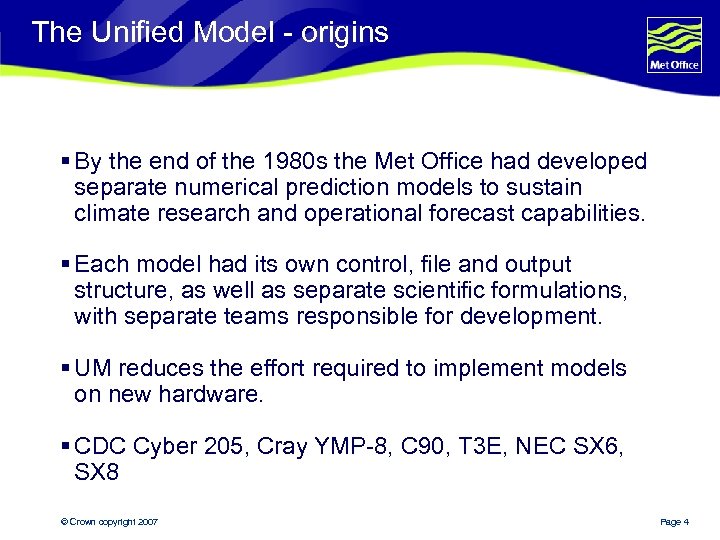 The Unified Model - origins

Met Office

▪ By the end of the 1980s the Met Office had developed separate numerical prediction models to sustain climate research and operational forecast capabilities.

▪ Each model had its own control, file and output structure, as well as separate scientific formulations, with separate teams responsible for development.

▪ UM reduces the effort required to implement models on new hardware.

▪ CDC Cyber 205, Cray YMP-8, C90, T3E, NEC SX6, SX8

© Crown copyright 2007

Page 4